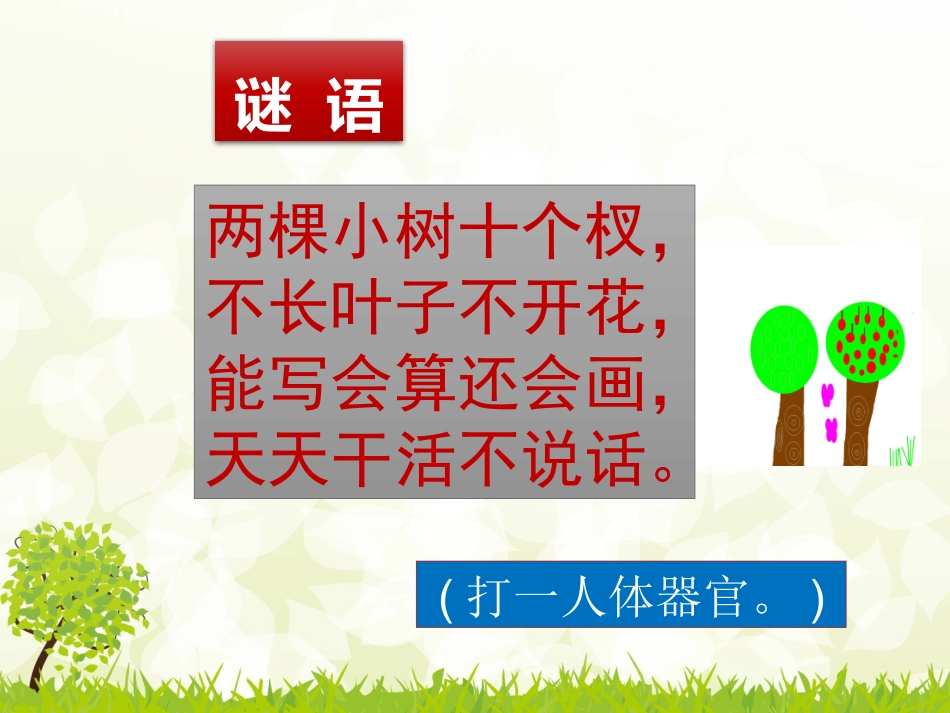 谜 语

两棵小树十个杈，
不长叶子不开花，
能写会算还会画，
天天干活不说话。

（打一人体器官。）